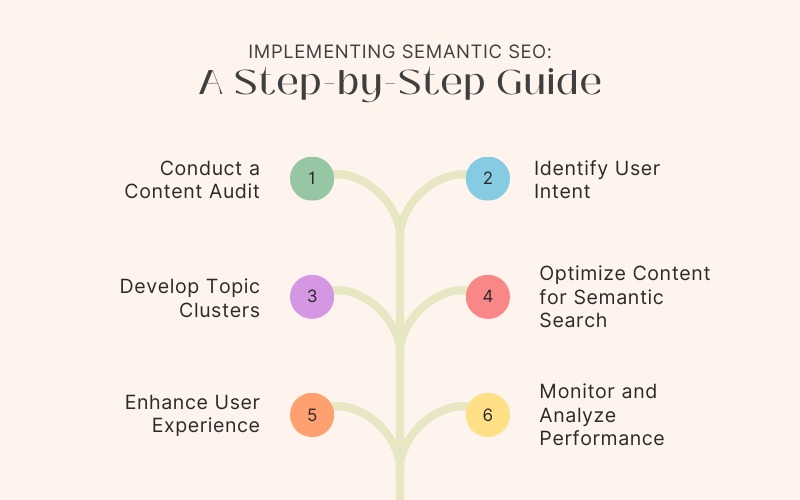 IMPLEMENTING SEMANTIC SEO:
A Step-by-Step Guide

Conduct a Content Audit

1

2

Identify User Intent

Develop Topic Clusters

3

4

Optimize Content for Semantic Search

Enhance User Experience

5

6

Monitor and Analyze Performance